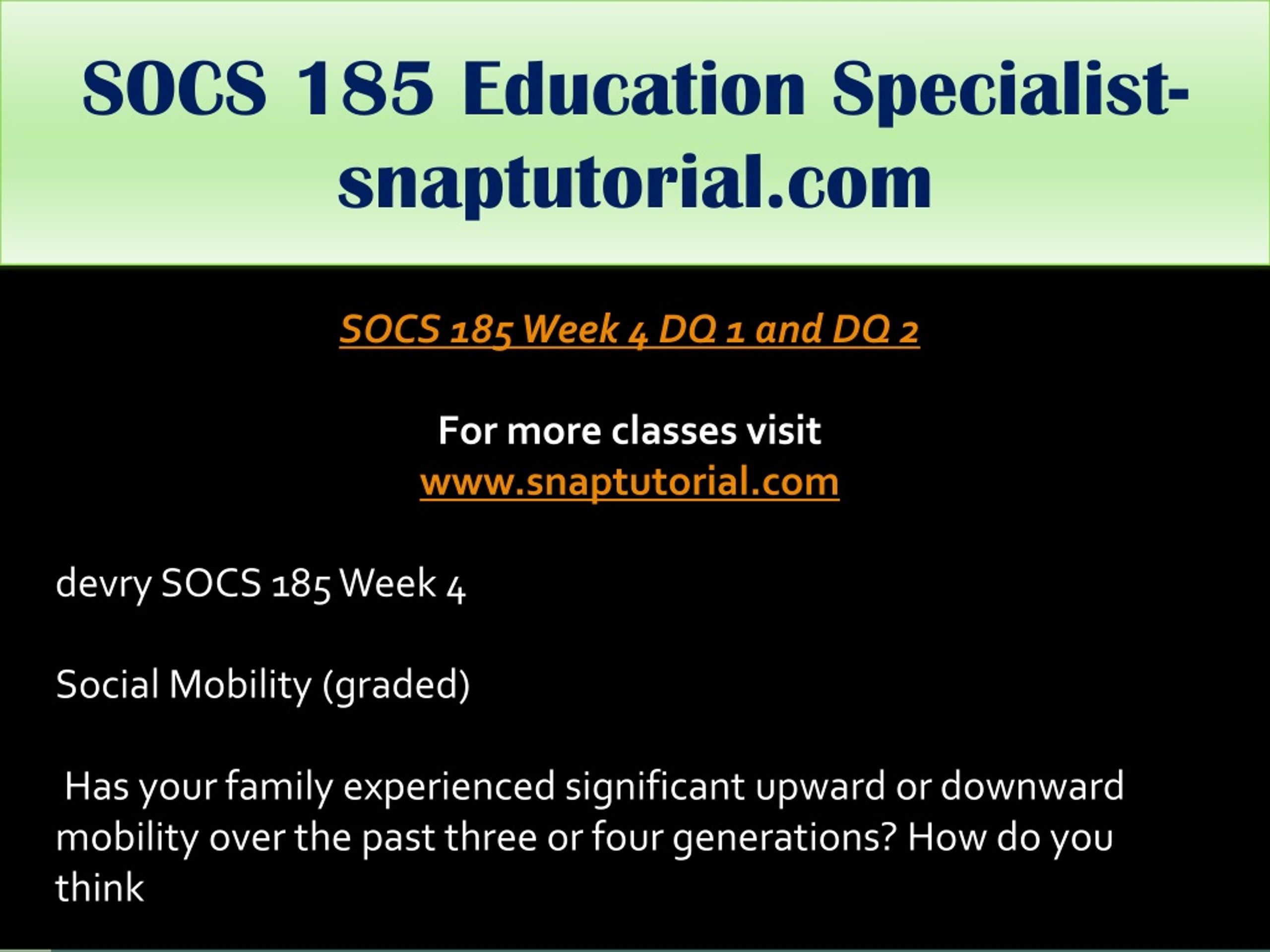 SOCS 185 Education Specialist-snaptutorial.com

SOCS 185 Week 4 DQ 1 and DQ 2

For more classes visit
www.snaptutorial.com

devry SOCS 185 Week 4

Social Mobility (graded)

Has your family experienced significant upward or downward mobility over the past three or four generations? How do you think